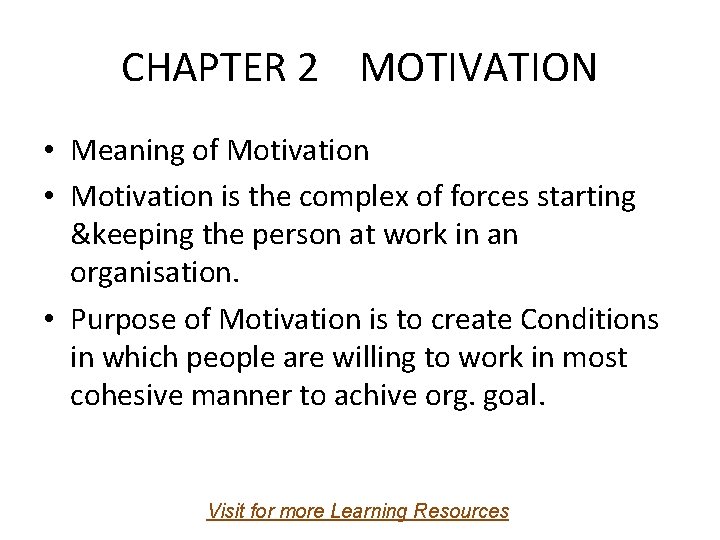 CHAPTER 2 MOTIVATION

• Meaning of Motivation
• Motivation is the complex of forces starting &keeping the person at work in an organisation.
• Purpose of Motivation is to create Conditions in which people are willing to work in most cohesive manner to achive org. goal.

Visit for more Learning Resources